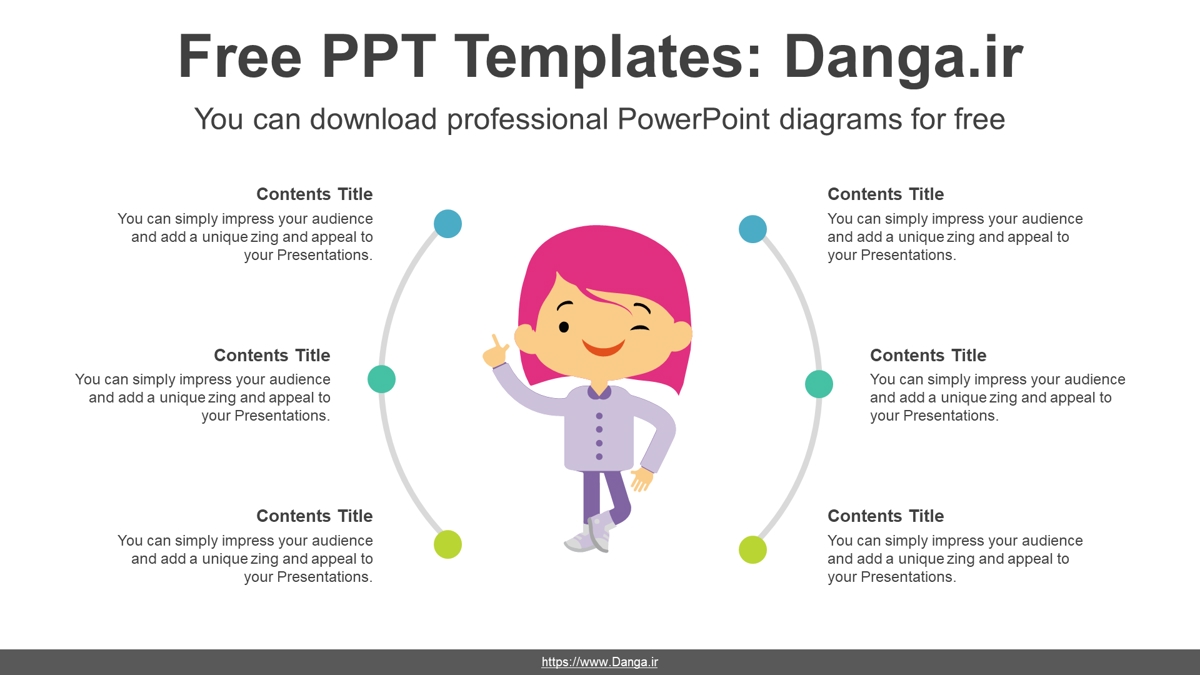 Free PPT Templates: Danga.ir

You can download professional PowerPoint diagrams for free

Contents Title

You can simply impress your audience and add a unique zing and appeal to your Presentations.

Contents Title

You can simply impress your audience and add a unique zing and appeal to your Presentations.

Contents Title

You can simply impress your audience and add a unique zing and appeal to your Presentations.

Contents Title

You can simply impress your audience and add a unique zing and appeal to your Presentations.

Contents Title

You can simply impress your audience and add a unique zing and appeal to your Presentations.

Contents Title

You can simply impress your audience and add a unique zing and appeal to your Presentations.

https://www.Danga.ir